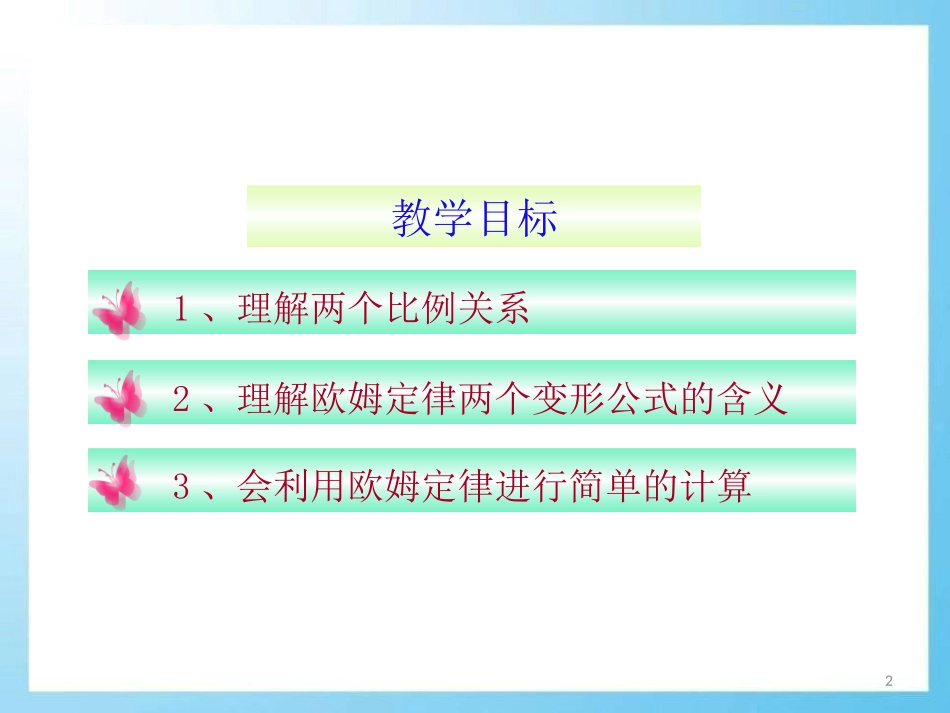 教学目标

1、理解两个比例关系

2、理解欧姆定律两个变形公式的含义

3、会利用欧姆定律进行简单的计算

2